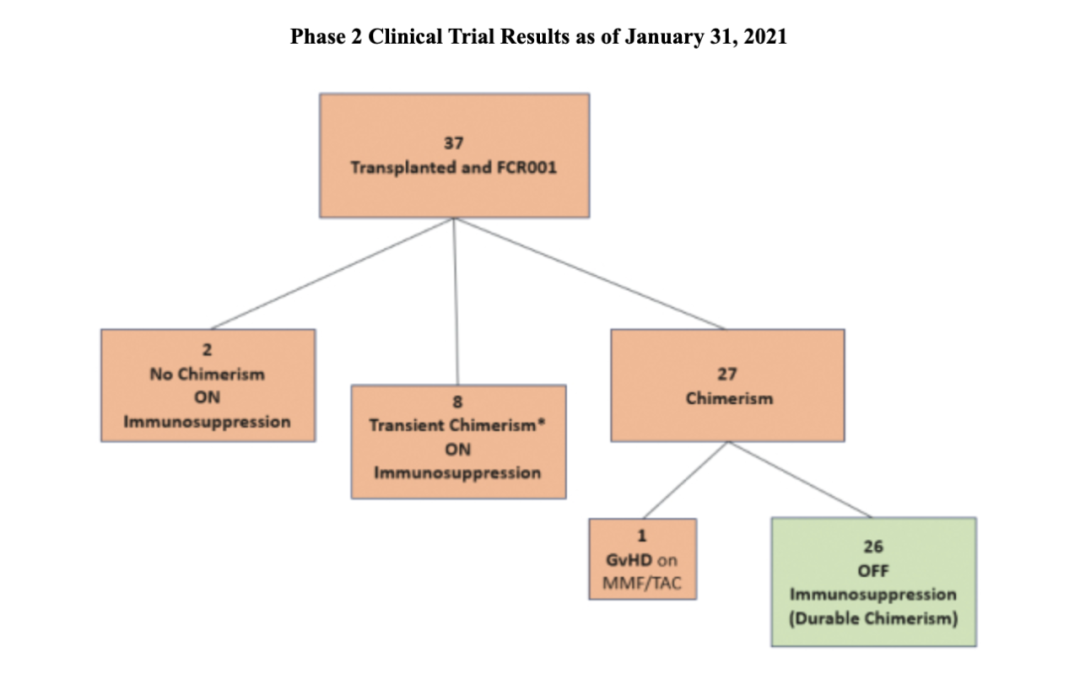 Phase 2 Clinical Trial Results as of January 31, 2021

37
Transplanted and FCR001

2
No Chimerism
ON
Immunosuppression

8
Transient Chimerism*
ON
Immunosuppression

27
Chimerism

1
GvHD on
MMF/TAC

26
OFF
Immunosuppression
(Durable Chimerism)